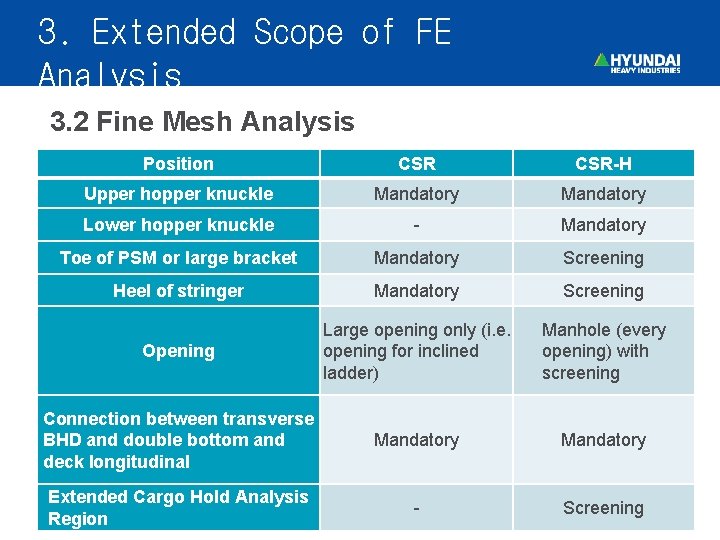 3. Extended Scope of FE Analysis

HYUNDAI
HEAVY INDUSTRIES

3.2 Fine Mesh Analysis

| Position | CSR | CSR-H |
|---|---|---|
| Upper hopper knuckle | Mandatory | Mandatory |
| Lower hopper knuckle | - | Mandatory |
| Toe of PSM or large bracket | Mandatory | Screening |
| Heel of stringer | Mandatory | Screening |
| Opening | Large opening only (i.e. opening for inclined ladder) | Manhole (every opening) with screening |
| Connection between transverse BHD and double bottom and deck longitudinal | Mandatory | Mandatory |
| Extended Cargo Hold Analysis Region | - | Screening |